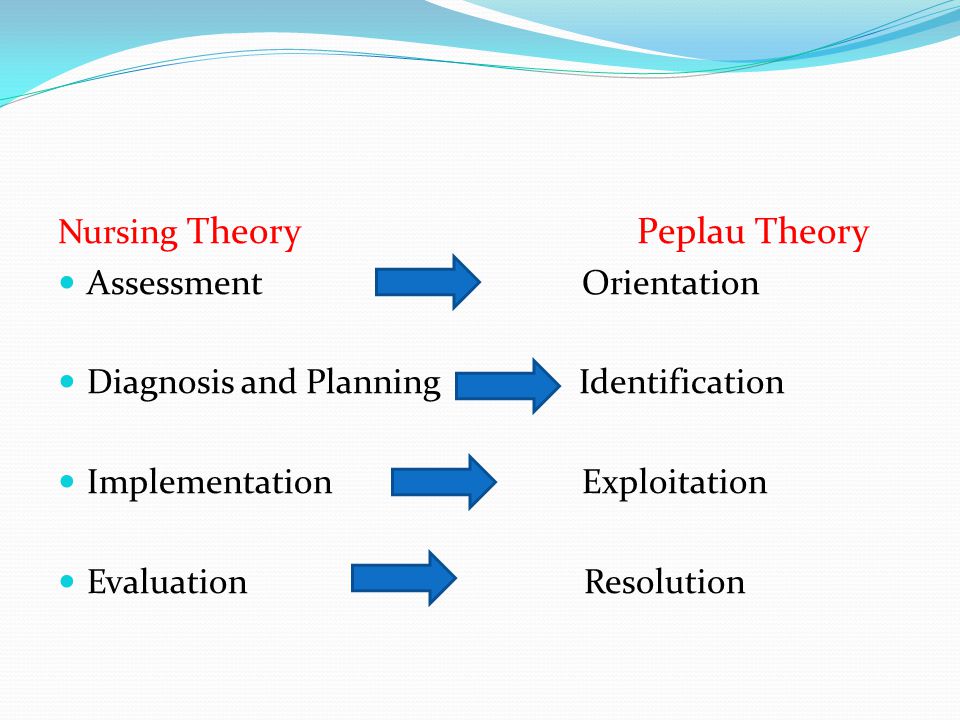 Nursing Theory Peplau Theory

- Assessment Orientation
- Diagnosis and Planning Identification
- Implementation Exploitation
- Evaluation Resolution